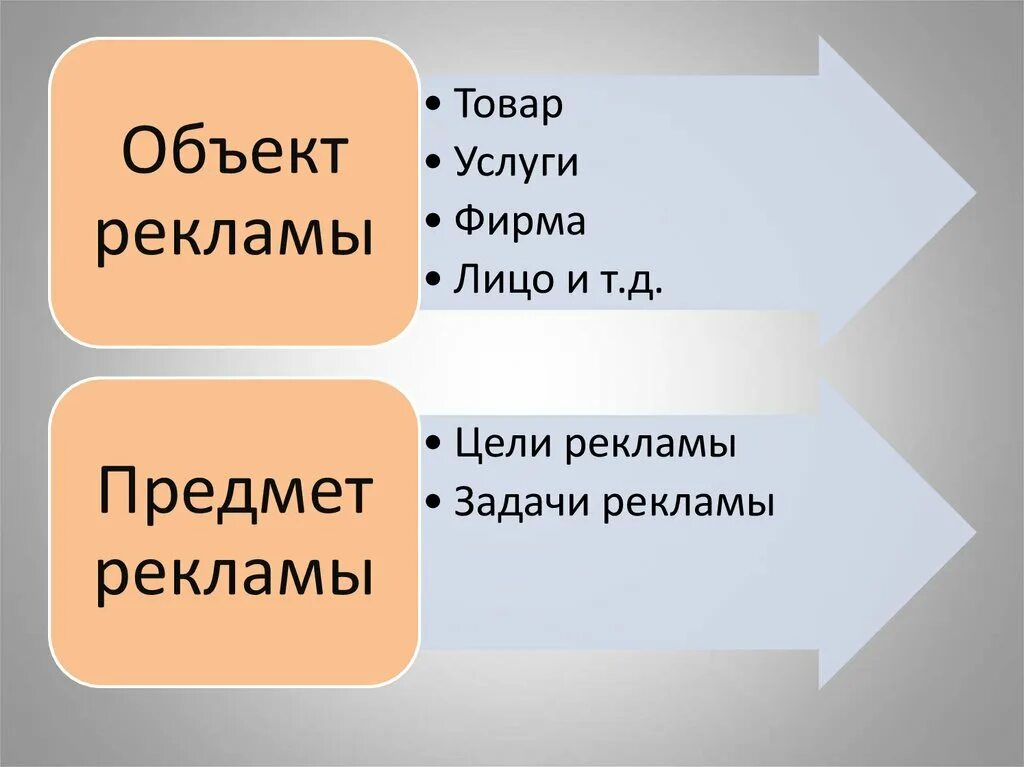 Объект рекламы

• Товар
• Услуги
• Фирма
• Лицо и т.д.

Предмет рекламы

• Цели рекламы
• Задачи рекламы